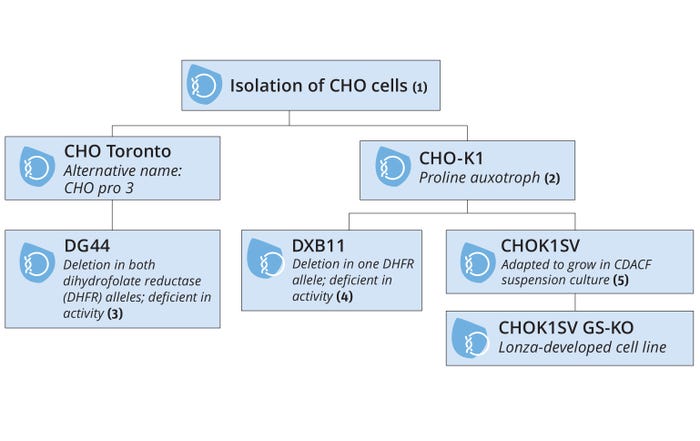 Isolation of CHO cells (1)

CHO Toronto
Alternative name: CHO pro 3

CHO-K1
Proline auxotroph (2)

DG44
Deletion in both dihydrofolate reductase (DHFR) alleles; deficient in activity (3)

DXB11
Deletion in one DHFR allele; deficient in activity (4)

CHOK1SV
Adapted to grow in CDACF suspension culture (5)

CHOK1SV GS-KO
Lonza-developed cell line